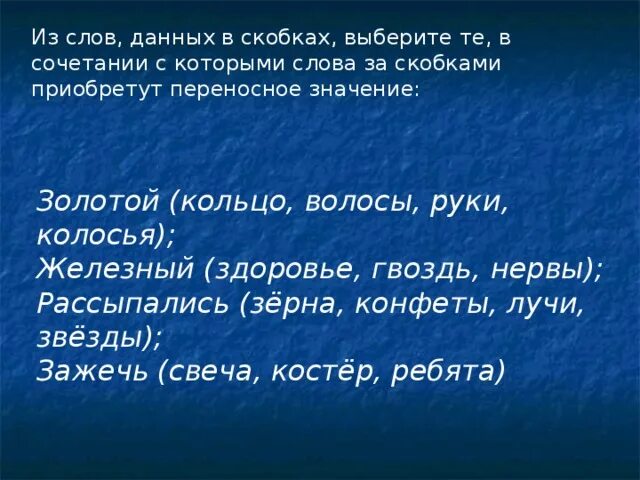 Из слов, данных в скобках, выберите те, в сочетании с которыми слова за скобками приобретут переносное значение:

Золотой (кольцо, волосы, руки, колосья);
Железный (здоровье, гвоздь, нервы);
Рассыпались (зёрна, конфеты, лучи, звёзды);
Зажечь (свеча, костёр, ребята)